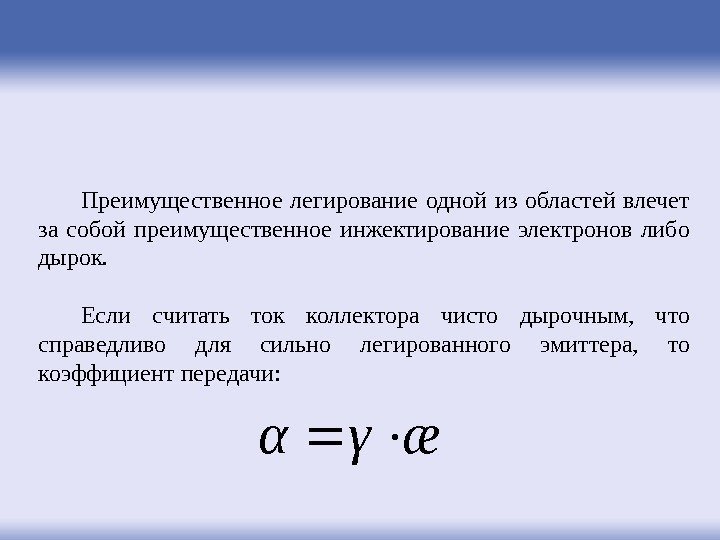 Преимущественное легирование одной из областей влечет за собой преимущественное инжектирование электронов либо дырок.

Если считать ток коллектора чисто дырочным, что справедливо для сильно легированного эмиттера, то коэффициент передачи:

$\alpha = \gamma \cdot æ$